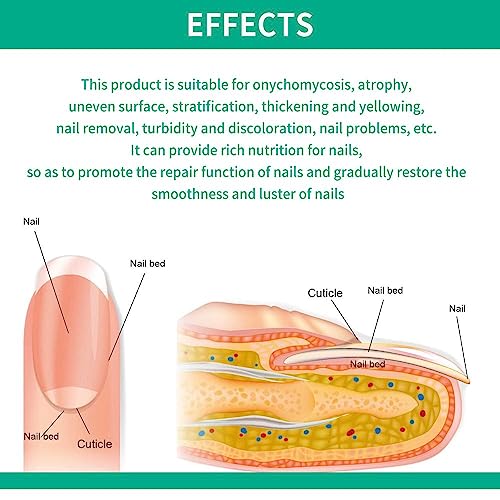 EFFECTS

This product is suitable for onychomycosis, atrophy, uneven surface, stratification, thickening and yellowing, nail removal, turbidity and discoloration, nail problems, etc. It can provide rich nutrition for nails, so as to promote the repair function of nails and gradually restore the smoothness and luster of nails

Nail
Nail bed
Nail bed
Cuticle

Cuticle
Nail bed
Nail
Nail bed